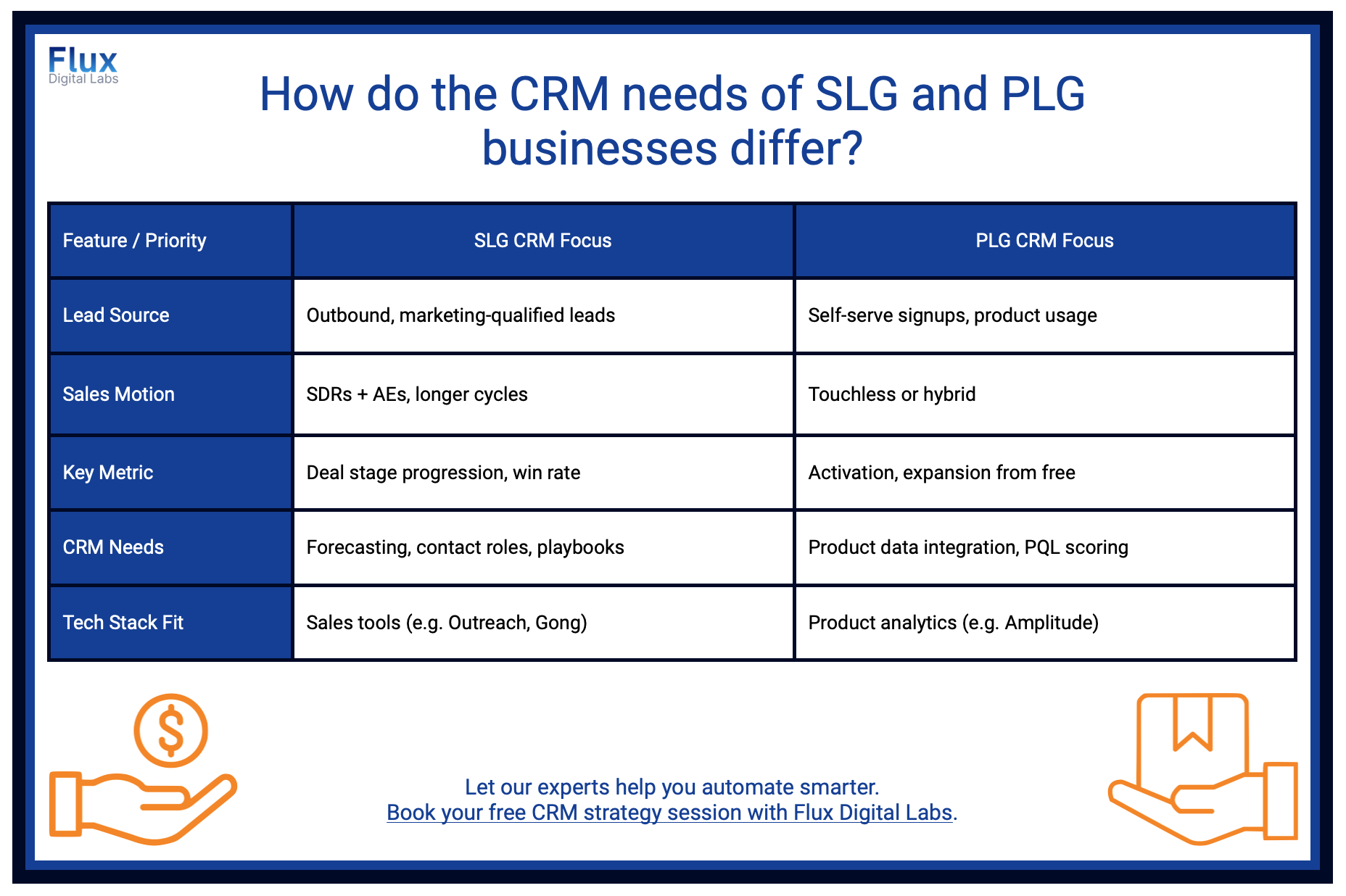 Flux
Digital Labs

How do the CRM needs of SLG and PLG businesses differ?

| Feature / Priority | SLG CRM Focus | PLG CRM Focus |
|---|---|---|
| Lead Source | Outbound, marketing-qualified leads | Self-serve signups, product usage |
| Sales Motion | SDRs + AEs, longer cycles | Touchless or hybrid |
| Key Metric | Deal stage progression, win rate | Activation, expansion from free |
| CRM Needs | Forecasting, contact roles, playbooks | Product data integration, PQL scoring |
| Tech Stack Fit | Sales tools (e.g. Outreach, Gong) | Product analytics (e.g. Amplitude) |

Let our experts help you automate smarter.
Book your free CRM strategy session with Flux Digital Labs.